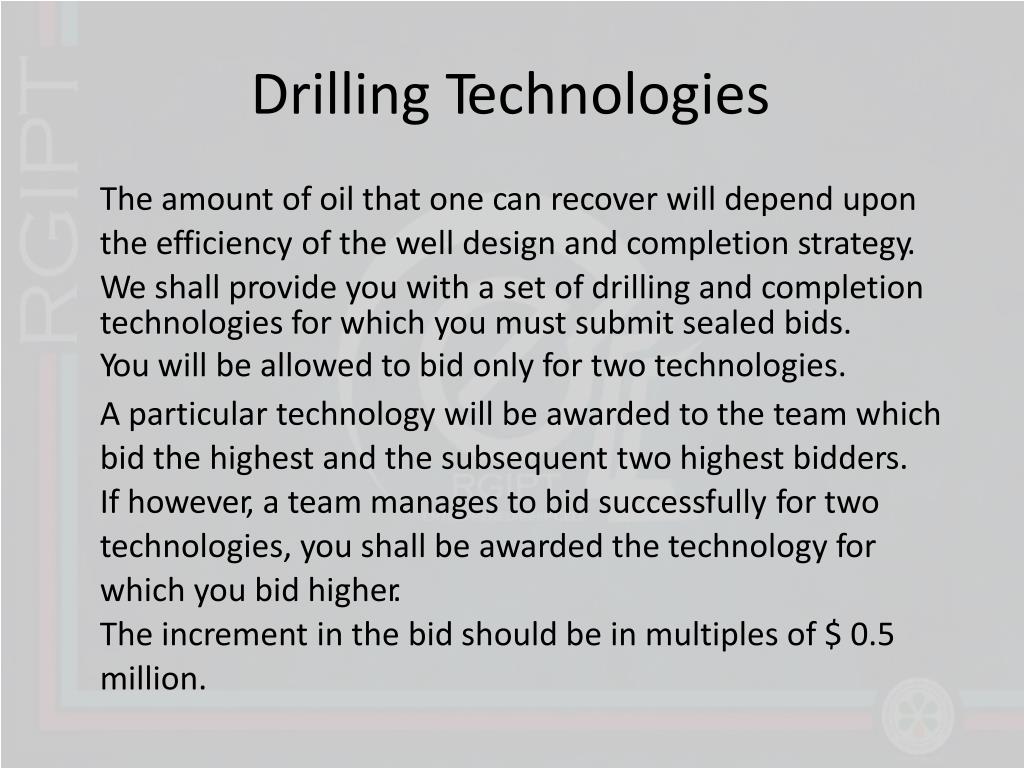 RGIPT

Drilling Technologies

The amount of oil that one can recover will depend upon the efficiency of the well design and completion strategy.
We shall provide you with a set of drilling and completion technologies for which you must submit sealed bids.
You will be allowed to bid only for two technologies.
A particular technology will be awarded to the team which bid the highest and the subsequent two highest bidders.
If however, a team manages to bid successfully for two technologies, you shall be awarded the technology for which you bid higher.
The increment in the bid should be in multiples of \$ 0.5 million.